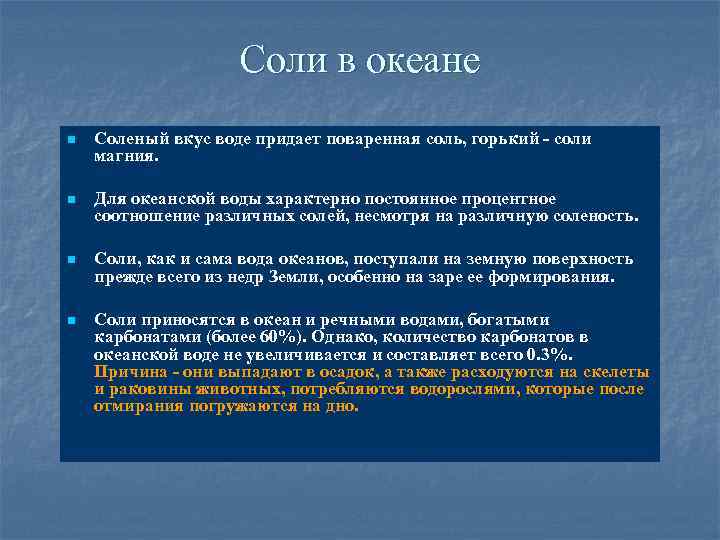 Соли в океане

Соленый вкус воде придает поваренная соль, горький - соли магния.

Для океанской воды характерно постоянное процентное соотношение различных солей, несмотря на различную соленость.

Соли, как и сама вода океанов, поступали на земную поверхность прежде всего из недр Земли, особенно на заре ее формирования.

Соли приносятся в океан и речными водами, богатыми карбонатами (более 60%). Однако, количество карбонатов в океанской воде не увеличивается и составляет всего 0.3%. Причина - они выпадают в осадок, а также расходуются на скелеты и раковины животных, потребляются водорослями, которые после отмирания погружаются на дно.